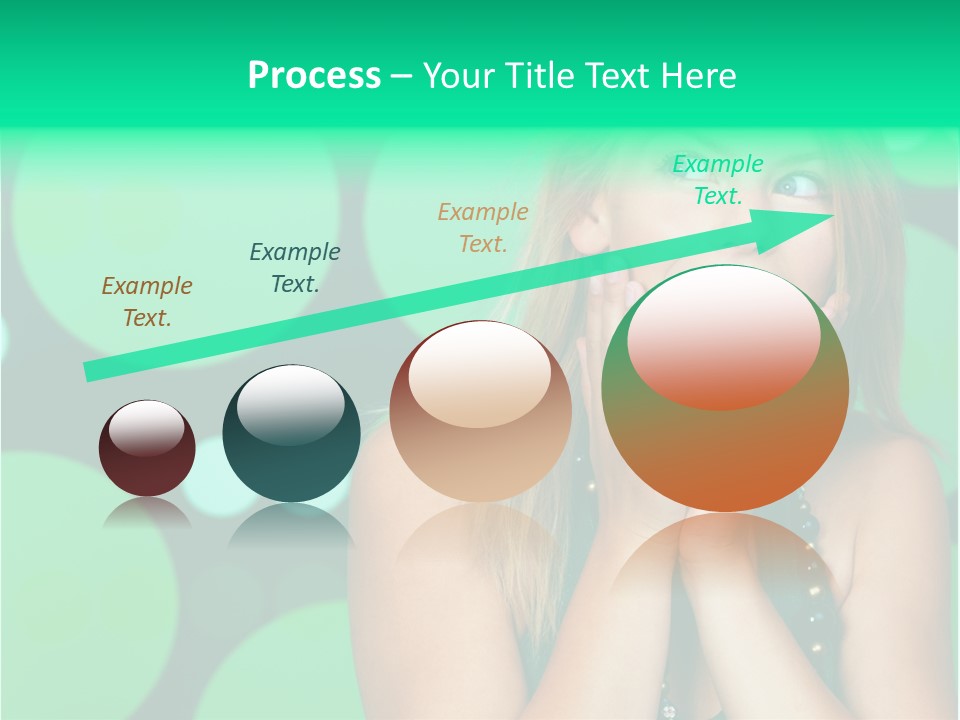 Process – Your Title Text Here

Example Text.

Example Text.

Example Text.

Example Text.